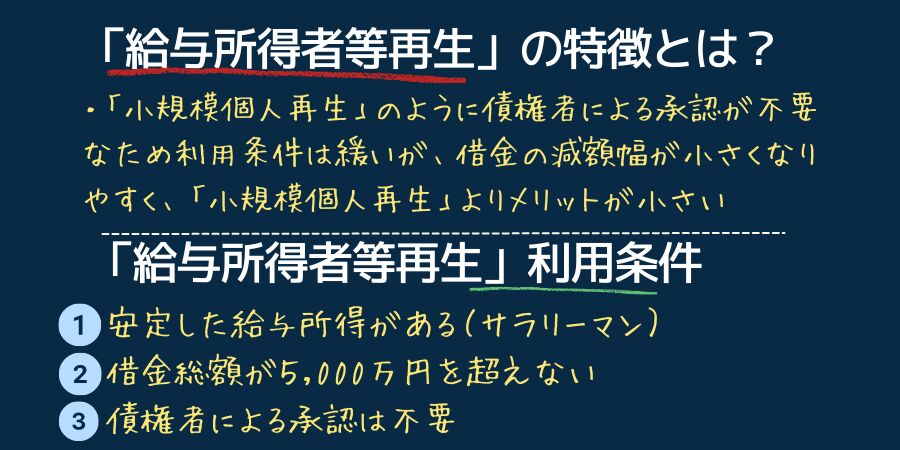 「給与所得者等再生」の特徴とは？

・「小規模個人再生」のように債権者による承認が不要なため利用条件は緩いが、借金の減額幅が小さくなりやすく、「小規模個人再生」よりメリットが小さい

「給与所得者等再生」利用条件

1 安定した給与所得がある（サラリーマン）
2 借金総額が5,000万円を超えない
3 債権者による承認は不要